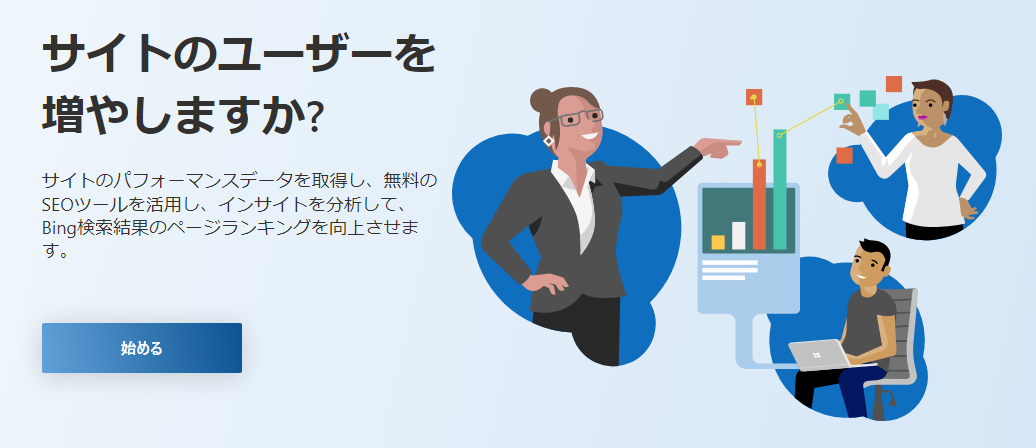 サイトのユーザーを増やしますか?

サイトのパフォーマンスデータを取得し、無料のSEOツールを活用し、インサイトを分析して、Bing検索結果のページランキングを向上させます。

始める